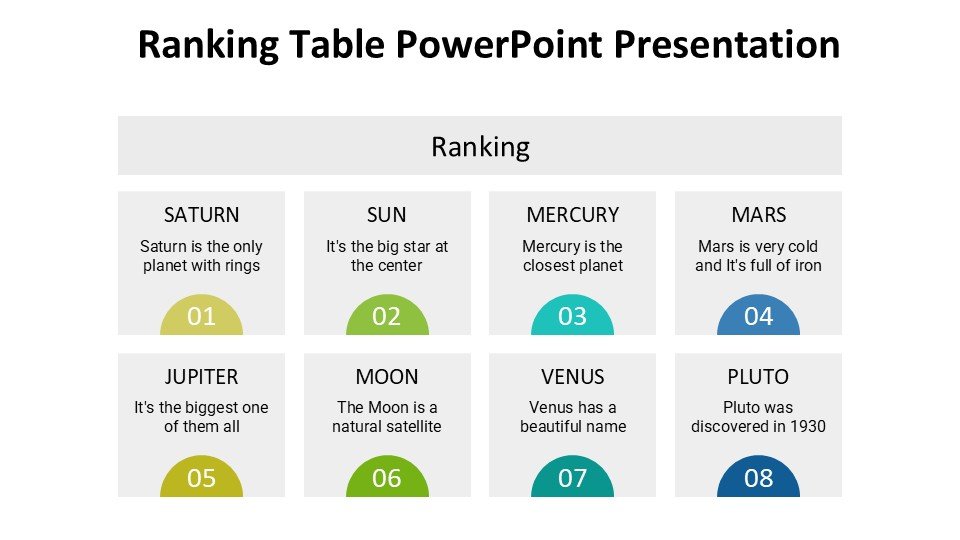 Ranking Table PowerPoint Presentation

Ranking

SATURN
Saturn is the only planet with rings
01

SUN
It's the big star at the center
02

MERCURY
Mercury is the closest planet
03

MARS
Mars is very cold and It's full of iron
04

JUPITER
It's the biggest one of them all
05

MOON
The Moon is a natural satellite
06

VENUS
Venus has a beautiful name
07

PLUTO
Pluto was discovered in 1930
08